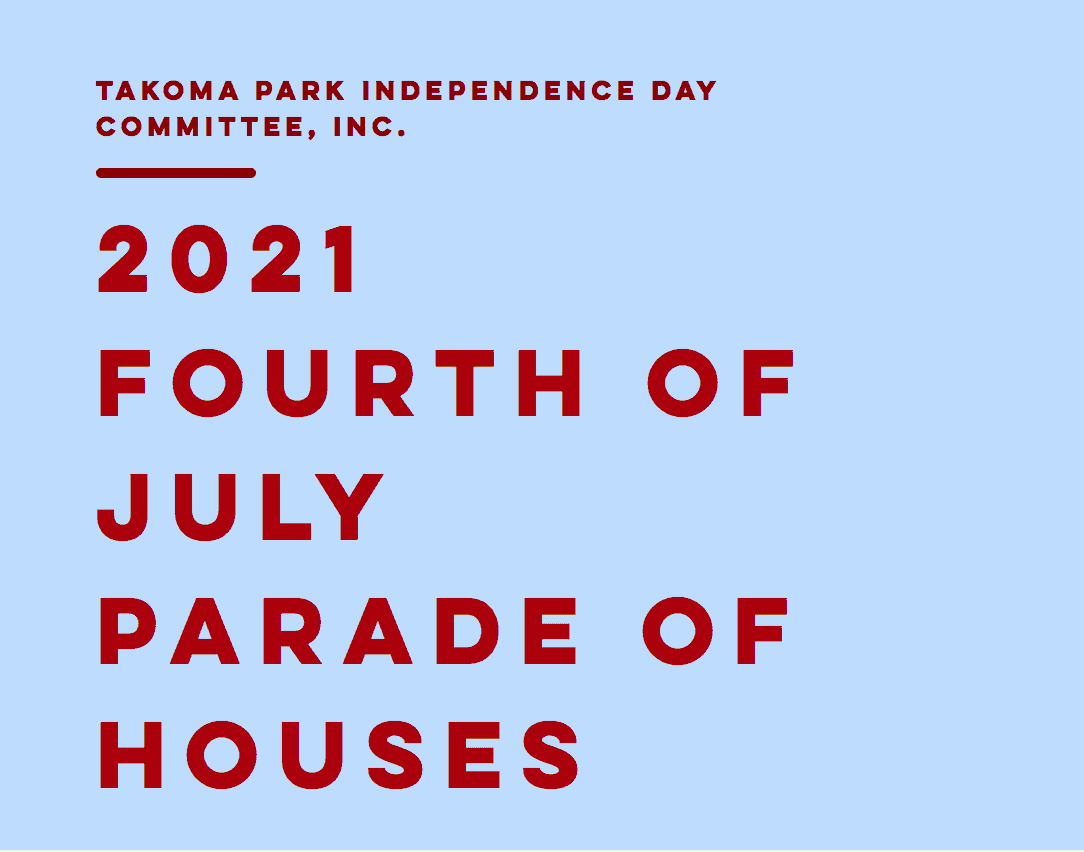 TAKOMA PARK INDEPENDENCE DAY COMMITTEE, INC.

2021 FOURTH OF JULY PARADE OF HOUSES